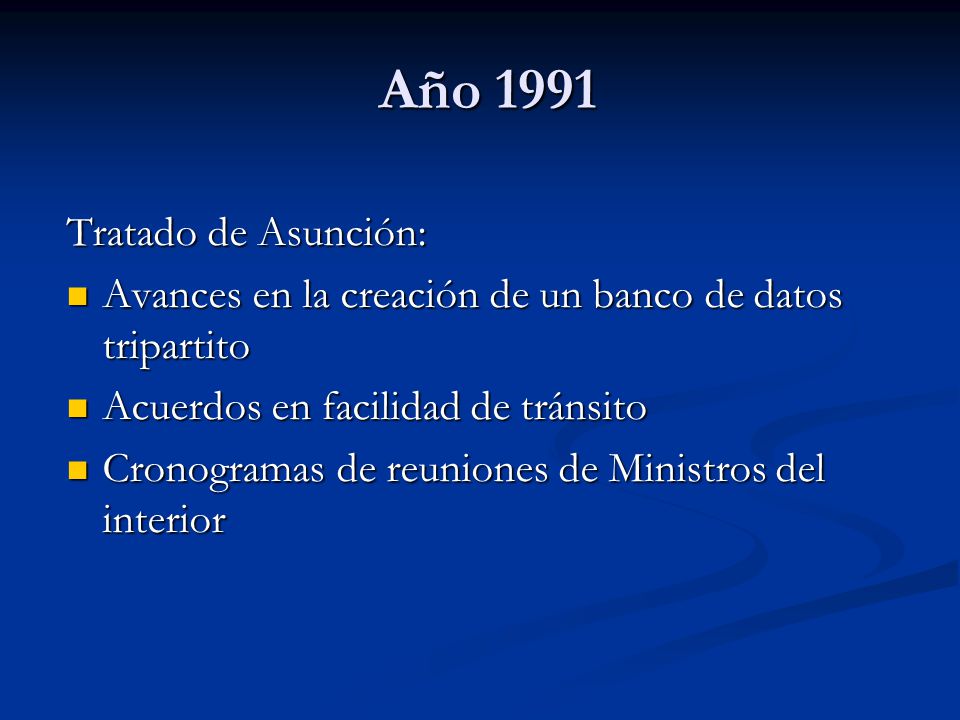 Año 1991

Tratado de Asunción:

- Avances en la creación de un banco de datos tripartito
- Acuerdos en facilidad de tránsito
- Cronogramas de reuniones de Ministros del interior